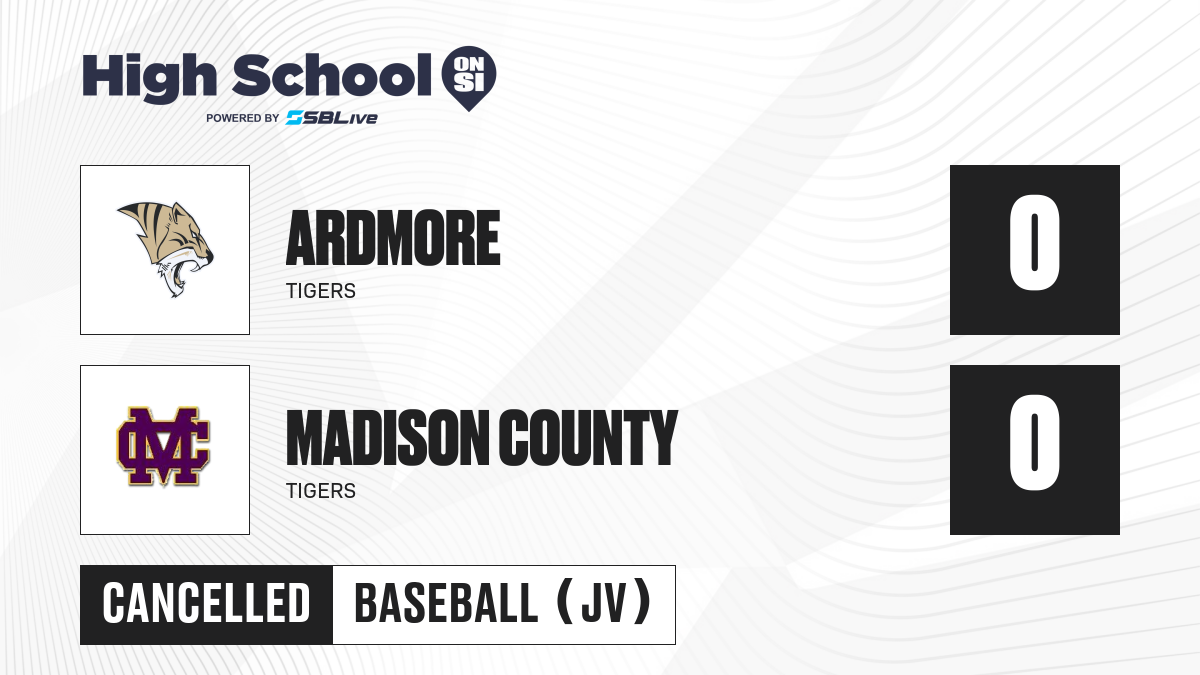 High School ON SI
POWERED BY SBLive

ARDMORE
TIGERS

0

MC

MADISON COUNTY
TIGERS

0

CANCELLED

BASEBALL (JV)